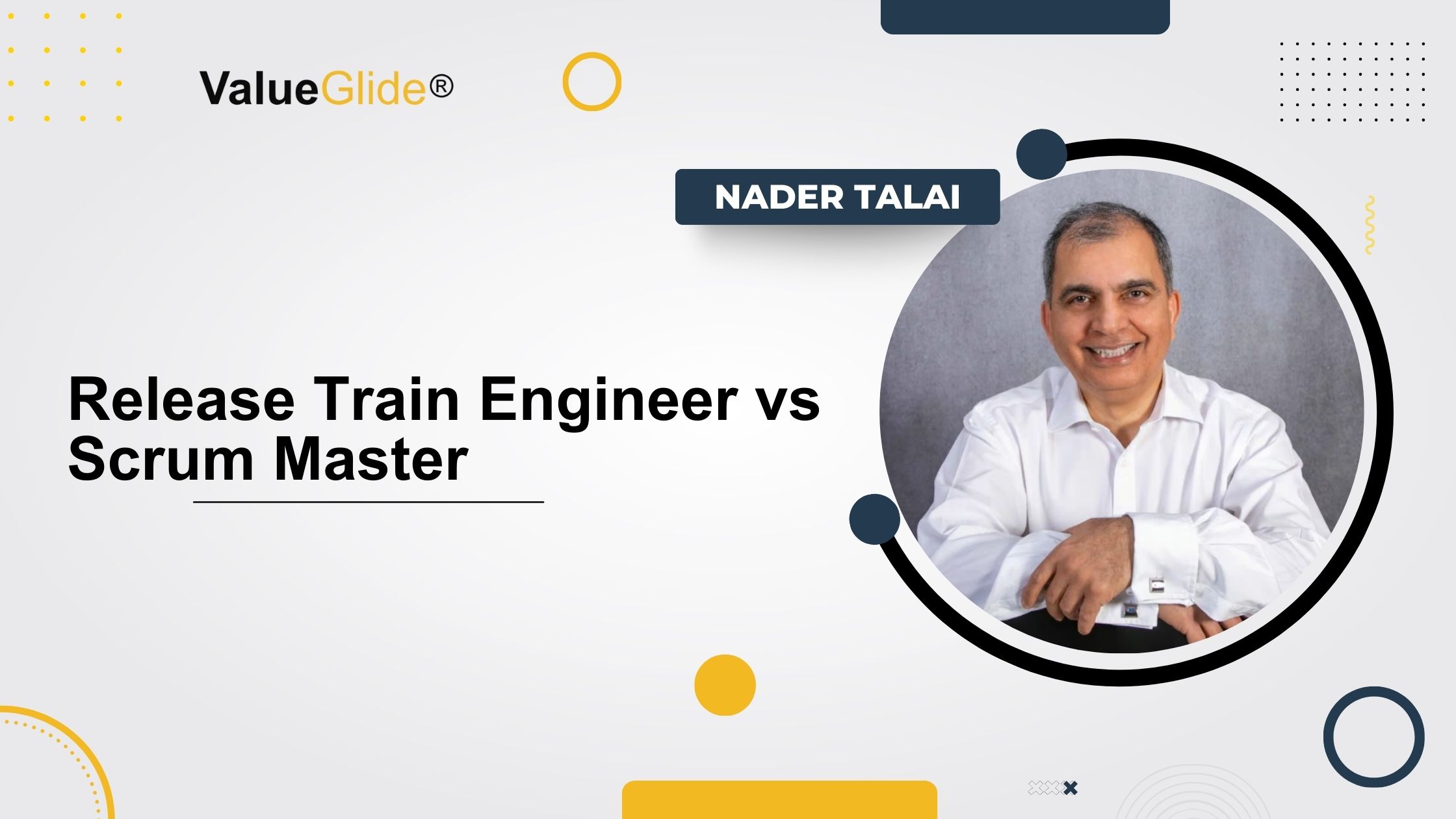 ValueGlide®

NADER TALAI

Release Train Engineer vs Scrum Master